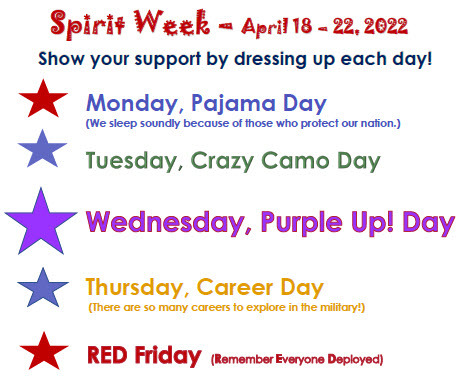 Spirit Week – April 18 – 22, 2022

Show your support by dressing up each day!

Monday, Pajama Day
(We sleep soundly because of those who protect our nation.)

Tuesday, Crazy Camo Day

Wednesday, Purple Up! Day

Thursday, Career Day
(There are so many careers to explore in the military!)

RED Friday (Remember Everyone Deployed)